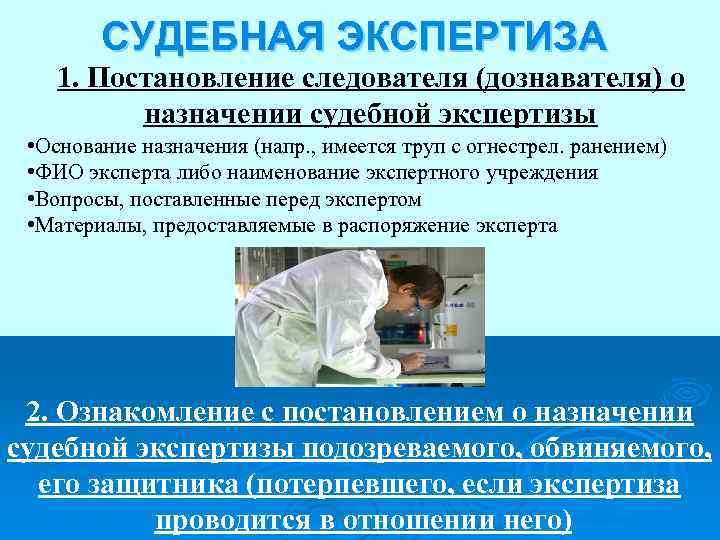 СУДЕБНАЯ ЭКСПЕРТИЗА

1. Постановление следователя (дознавателя) о назначении судебной экспертизы

•Основание назначения (напр., имеется труп с огнестрел. ранением)
•ФИО эксперта либо наименование экспертного учреждения
•Вопросы, поставленные перед экспертом
•Материалы, предоставляемые в распоряжение эксперта

2. Ознакомление с постановлением о назначении судебной экспертизы подозреваемого, обвиняемого, его защитника (потерпевшего, если экспертиза проводится в отношении него)